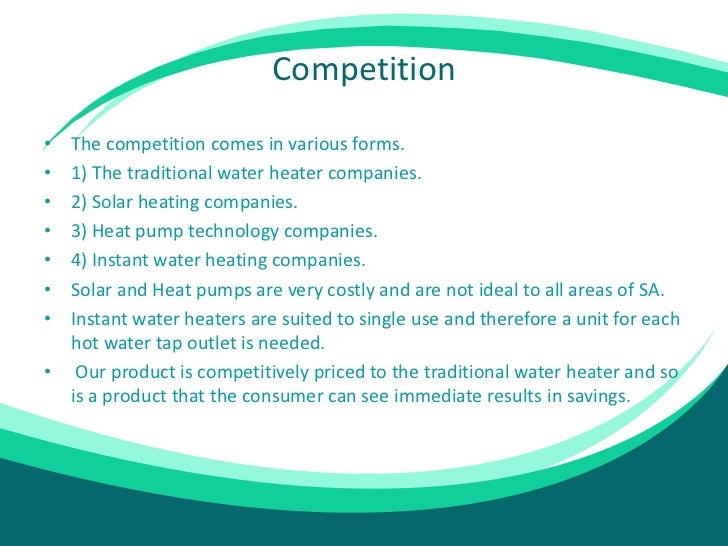 Competition

• The competition comes in various forms.
• 1) The traditional water heater companies.
• 2) Solar heating companies.
• 3) Heat pump technology companies.
• 4) Instant water heating companies.
• Solar and Heat pumps are very costly and are not ideal to all areas of SA.
• Instant water heaters are suited to single use and therefore a unit for each hot water tap outlet is needed.
• Our product is competitively priced to the traditional water heater and so is a product that the consumer can see immediate results in savings.